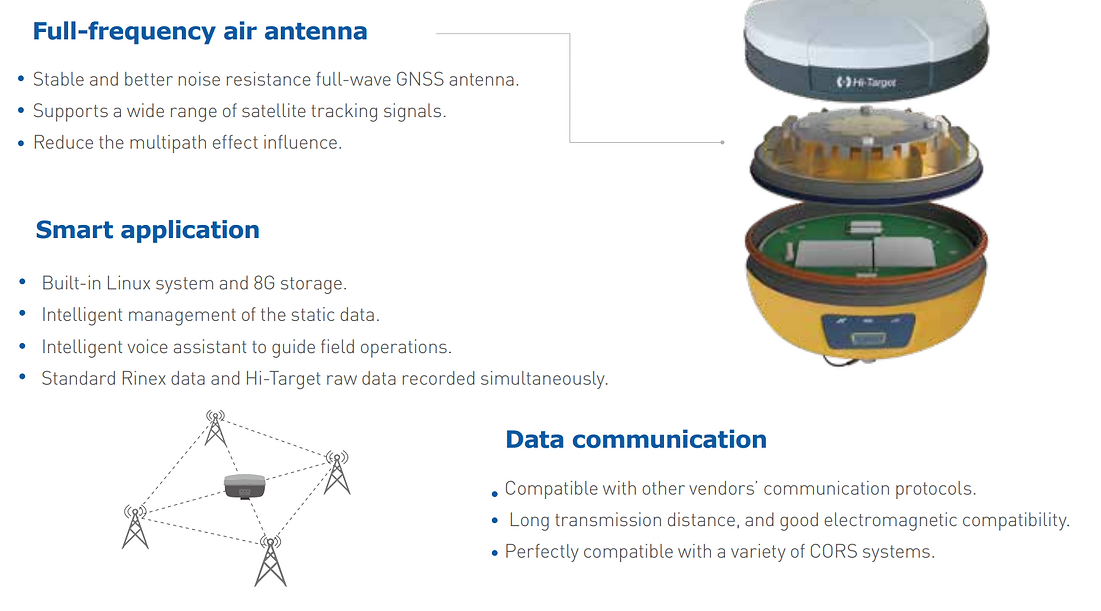 Full-frequency air antenna

• Stable and better noise resistance full-wave GNSS antenna.
• Supports a wide range of satellite tracking signals.
• Reduce the multipath effect influence.

Hi-Target

Smart application

• Built-in Linux system and 8G storage.
• Intelligent management of the static data.
• Intelligent voice assistant to guide field operations.
• Standard Rinex data and Hi-Target raw data recorded simultaneously.

Data communication

• Compatible with other vendors' communication protocols.
• Long transmission distance, and good electromagnetic compatibility.
• Perfectly compatible with a variety of CORS systems.